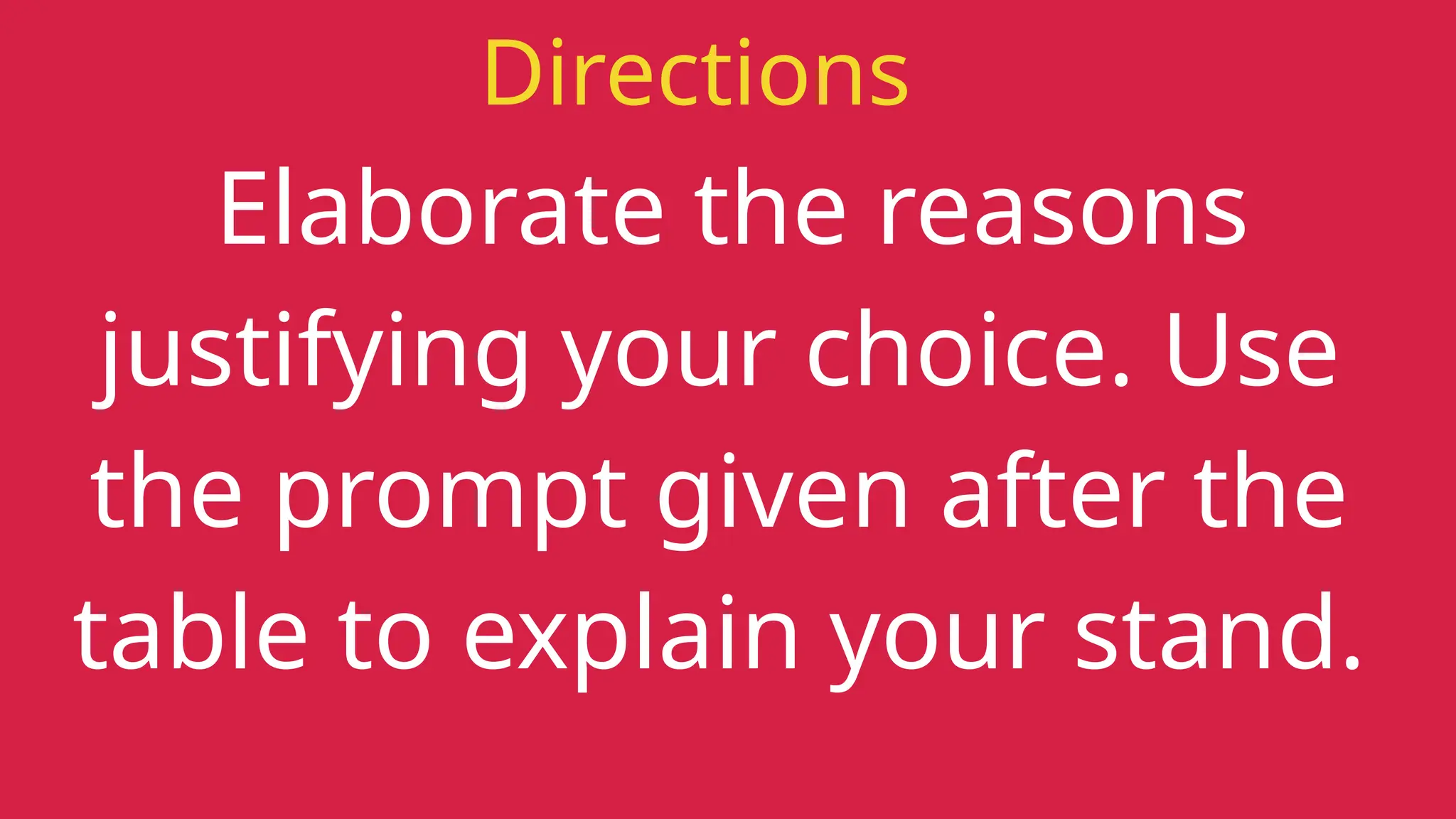 Directions

Elaborate the reasons justifying your choice. Use the prompt given after the table to explain your stand.